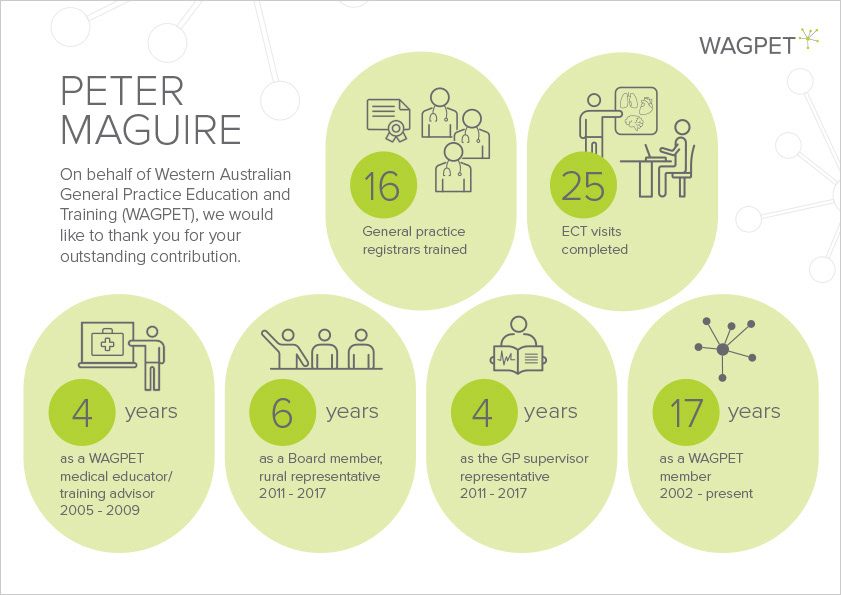 WAGPET

PETER MAGUIRE

On behalf of Western Australian General Practice Education and Training (WAGPET), we would like to thank you for your outstanding contribution.

16
General practice registrars trained

25
ECT visits completed

4 years
as a WAGPET medical educator/ training advisor
2005 - 2009

6 years
as a Board member, rural representative
2011 - 2017

4 years
as the GP supervisor representative
2011 - 2017

17 years
as a WAGPET member
2002 - present